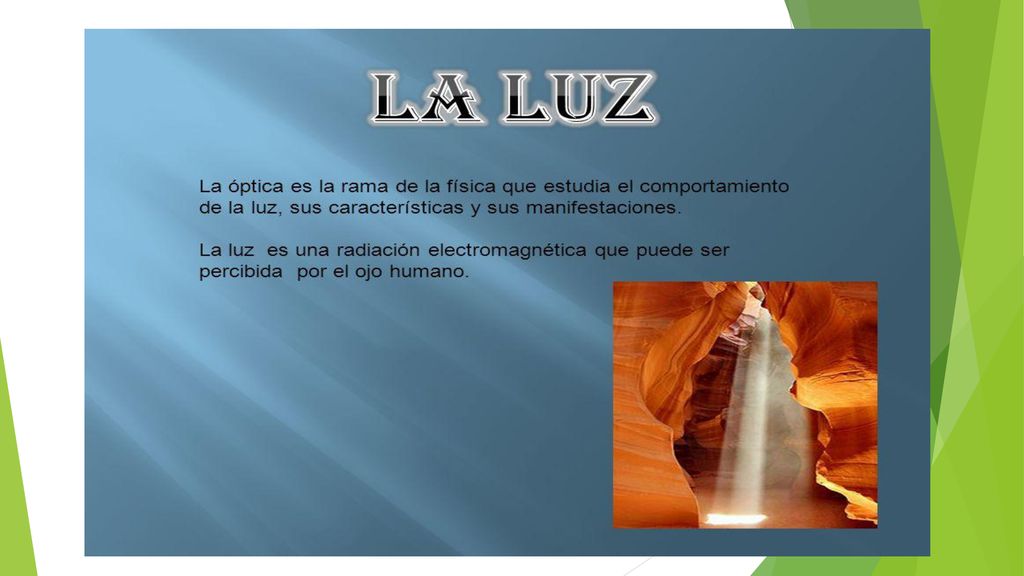 LA LUZ

La óptica es la rama de la física que estudia el comportamiento de la luz, sus características y sus manifestaciones.

La luz es una radiación electromagnética que puede ser percibida por el ojo humano.